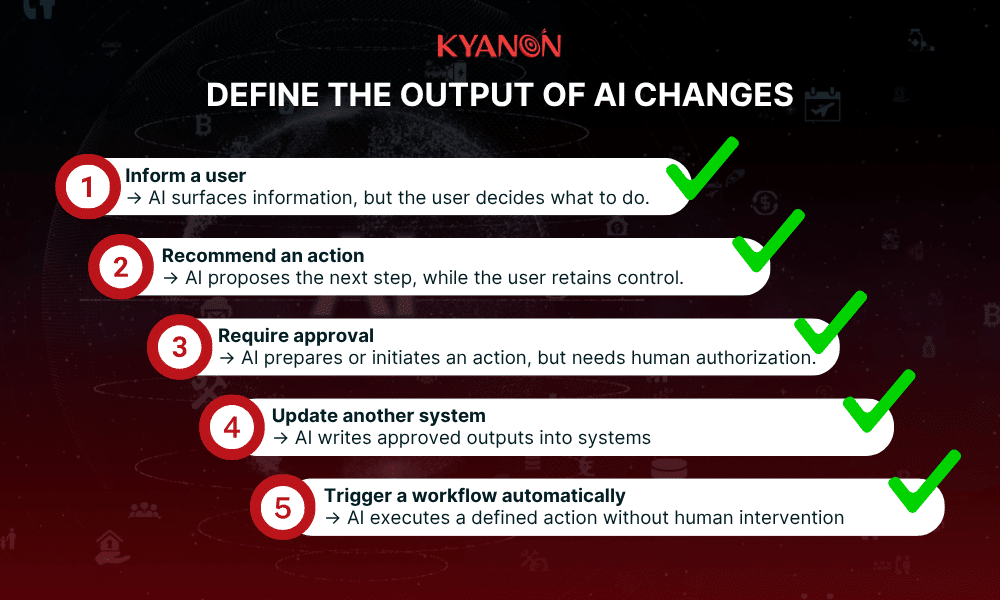 KYANON

DEFINE THE OUTPUT OF AI CHANGES

1 Inform a user
→ AI surfaces information, but the user decides what to do.

2 Recommend an action
→ AI proposes the next step, while the user retains control.

3 Require approval
→ AI prepares or initiates an action, but needs human authorization.

4 Update another system
→ AI writes approved outputs into systems

5 Trigger a workflow automatically
→ AI executes a defined action without human intervention